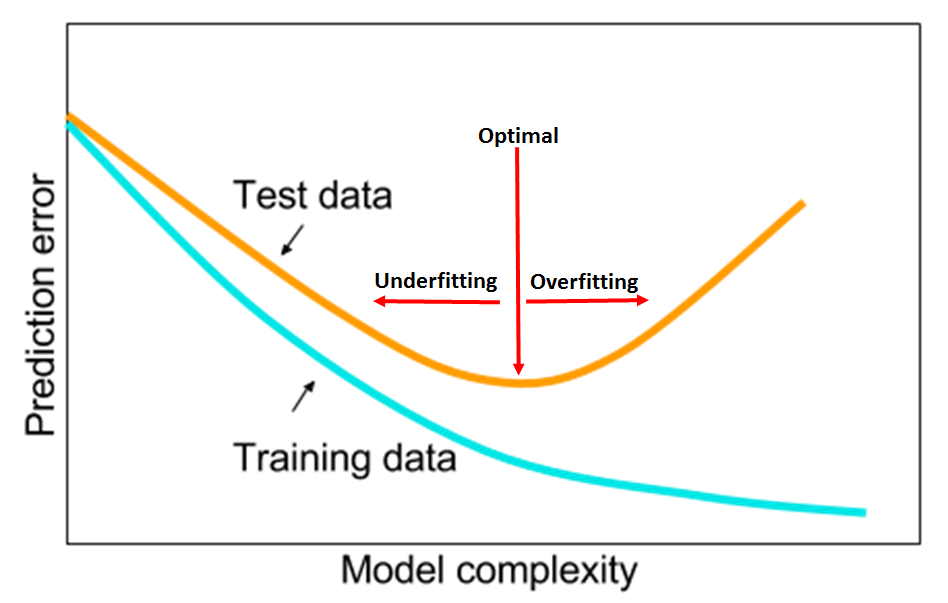 Prediction error

Optimal

Test data

Underfitting

Overfitting

Training data

Model complexity